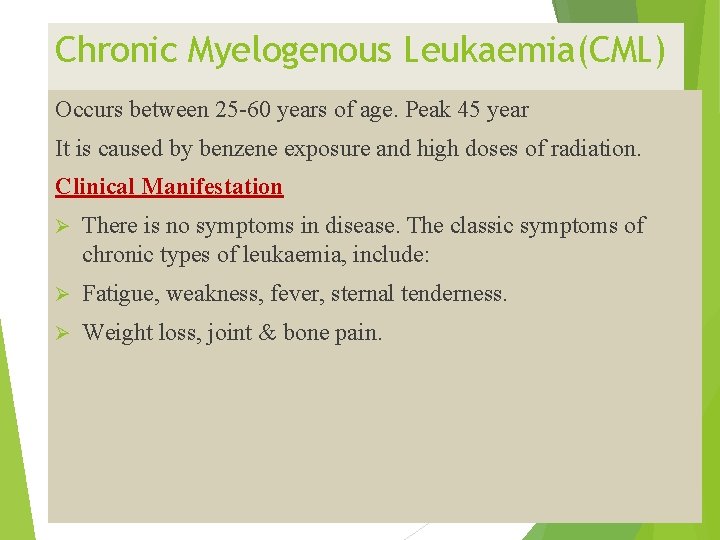 Chronic Myelogenous Leukaemia(CML)

Occurs between 25-60 years of age. Peak 45 year

It is caused by benzene exposure and high doses of radiation.

Clinical Manifestation

➢ There is no symptoms in disease. The classic symptoms of chronic types of leukaemia, include:

➢ Fatigue, weakness, fever, sternal tenderness.

➢ Weight loss, joint & bone pain.